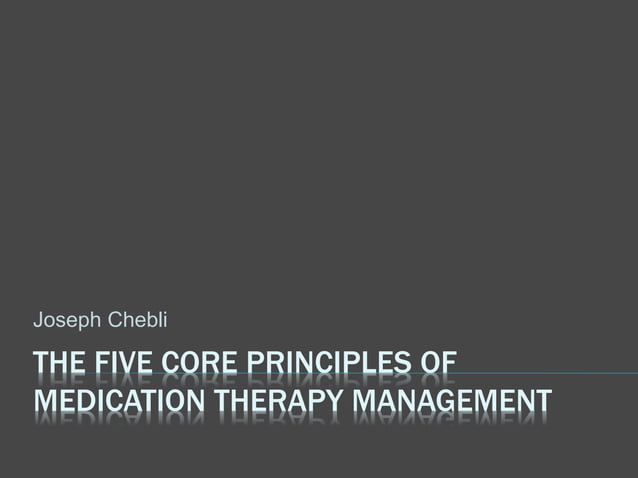 Joseph Chebli

THE FIVE CORE PRINCIPLES OF MEDICATION THERAPY MANAGEMENT